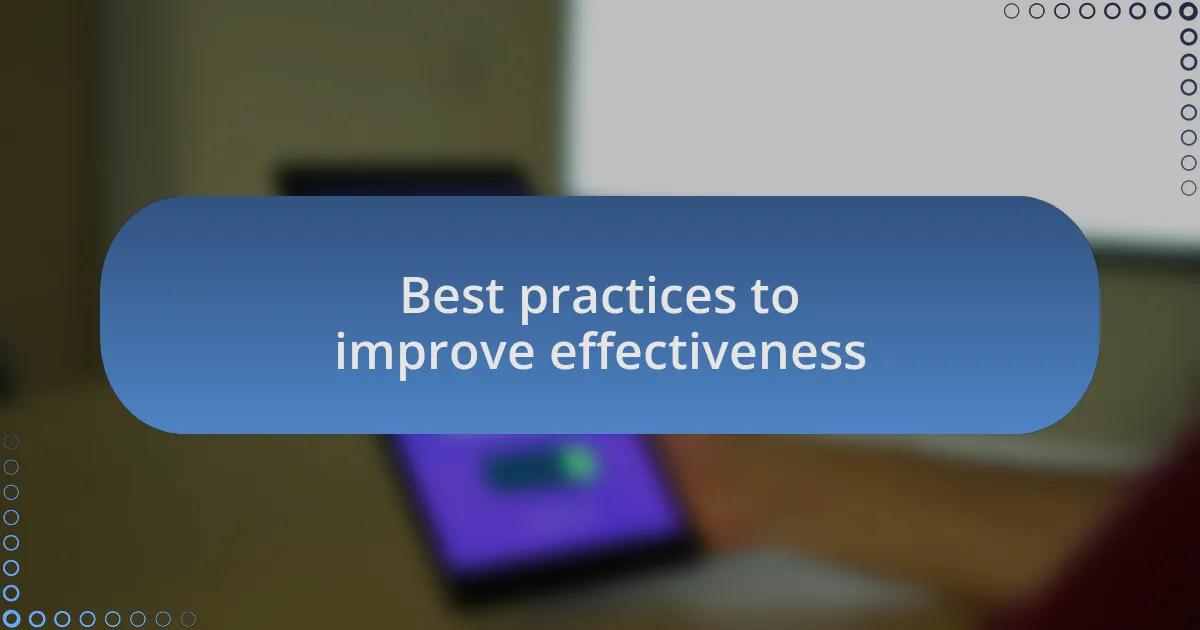 Best practices to improve effectiveness